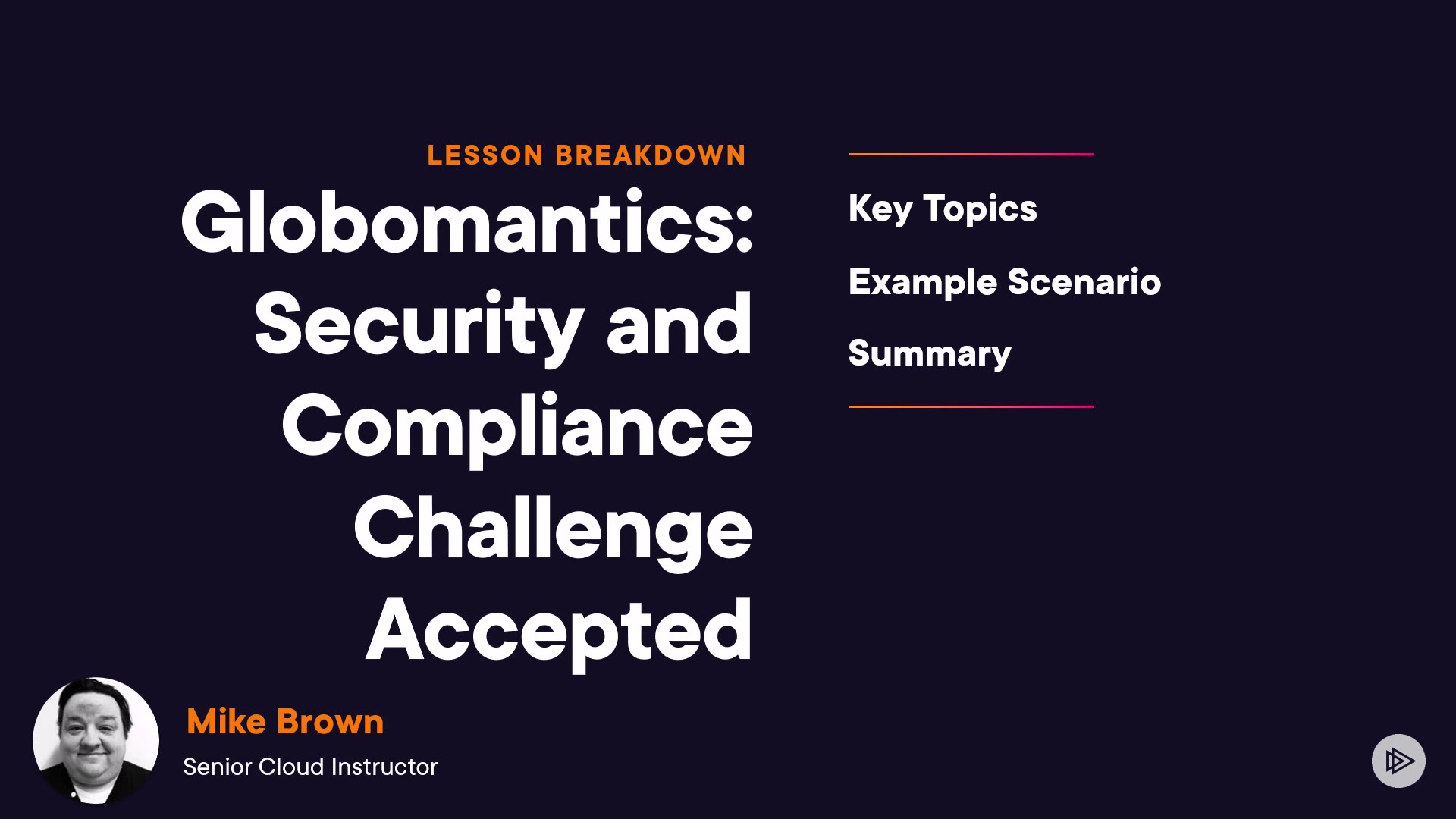 LESSON BREAKDOWN

Globomantics: Security and Compliance Challenge Accepted

Key Topics

Example Scenario

Summary

Mike Brown

Senior Cloud Instructor